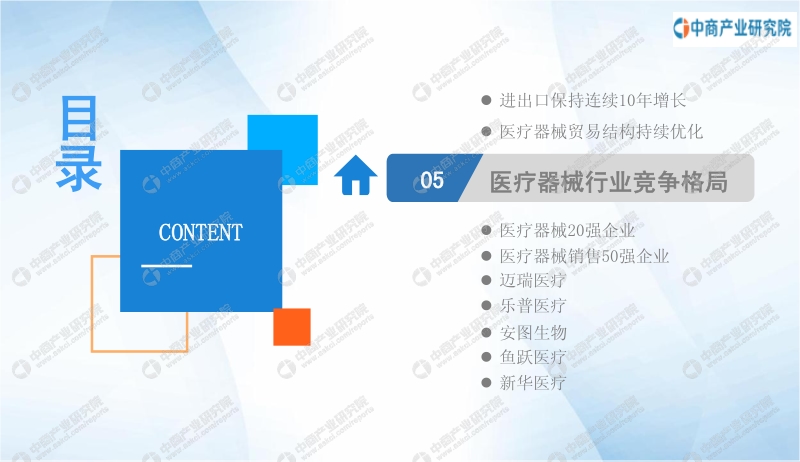 中商产业研究院

目录

CONTENT

进出口保持连续10年增长

医疗器械贸易结构持续优化

05 医疗器械行业竞争格局

医疗器械20强企业

医疗器械销售50强企业

迈瑞医疗

乐普医疗

安图生物

鱼跃医疗

新华医疗

中商产业研究院 www.askci.com/reports